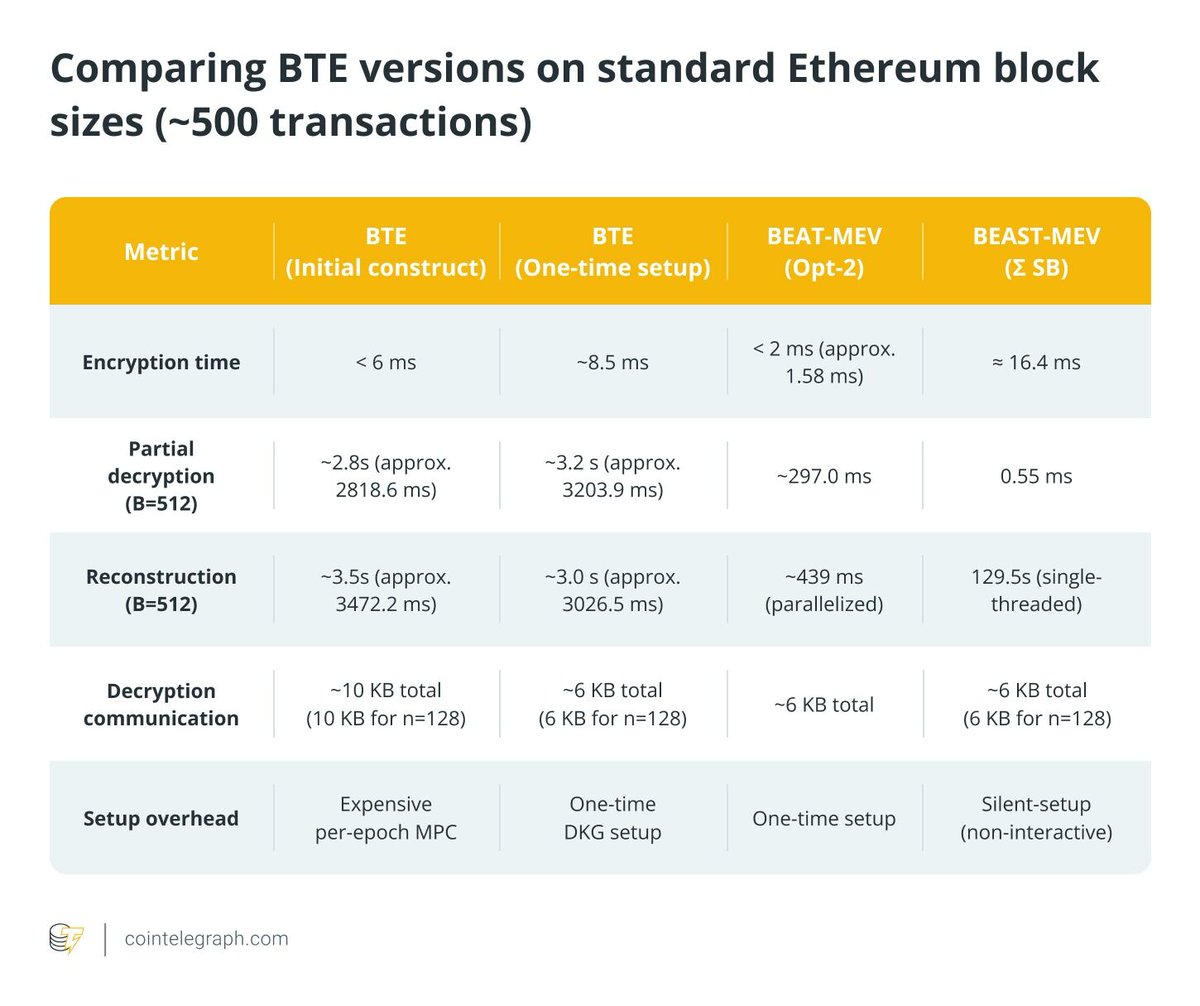 Comparing BTE versions on standard Ethereum block sizes (~500 transactions)

| Metric | BTE (Initial construct) | BTE (One-time setup) | BEAT-MEV (Opt-2) | BEAST-MEV (Σ SB) |
|---|---|---|---|---|
| Encryption time | < 6 ms | ~8.5 ms | < 2 ms (approx. 1.58 ms) | ≈ 16.4 ms |
| Partial decryption (B=512) | ~2.8s (approx. 2818.6 ms) | ~3.2 s (approx. 3203.9 ms) | ~297.0 ms | 0.55 ms |
| Reconstruction (B=512) | ~3.5s (approx. 3472.2 ms) | ~3.0 s (approx. 3026.5 ms) | ~439 ms (parallelized) | 129.5s (single-threaded) |
| Decryption communication | ~10 KB total (10 KB for n=128) | ~6 KB total (6 KB for n=128) | ~6 KB total | ~6 KB total (6 KB for n=128) |
| Setup overhead | Expensive per-epoch MPC | One-time DKG setup | One-time setup | Silent-setup (non-interactive) |

cointelegraph.com